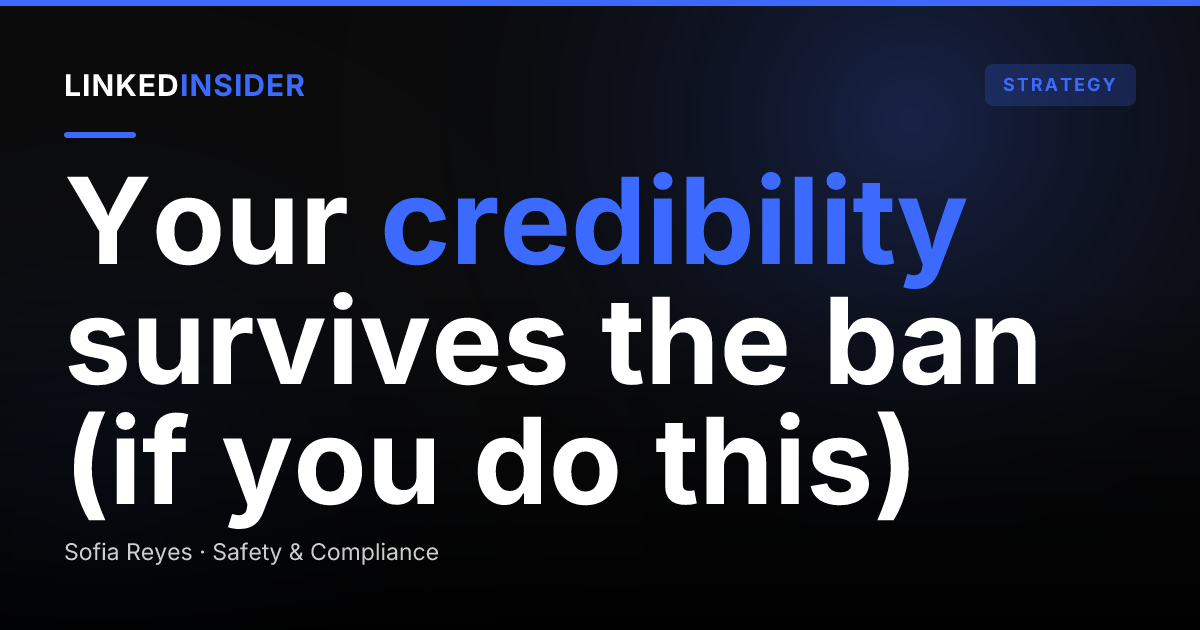 LINKEDINSIDER

STRATEGY

Your credibility survives the ban (if you do this)

Sofia Reyes · Safety & Compliance